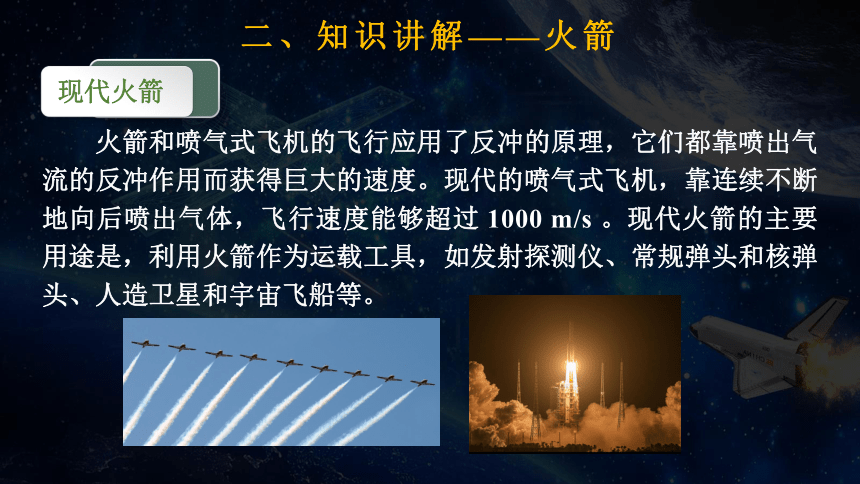 二、知识讲解——火箭

现代火箭

火箭和喷气式飞机的飞行应用了反冲的原理，它们都靠喷出气流的反冲作用而获得巨大的速度。现代的喷气式飞机，靠连续不断地向后喷出气体，飞行速度能够超过 1000 m/s 。现代火箭的主要用途是，利用火箭作为运载工具，如发射探测仪、常规弹头和核弹头、人造卫星和宇宙飞船等。